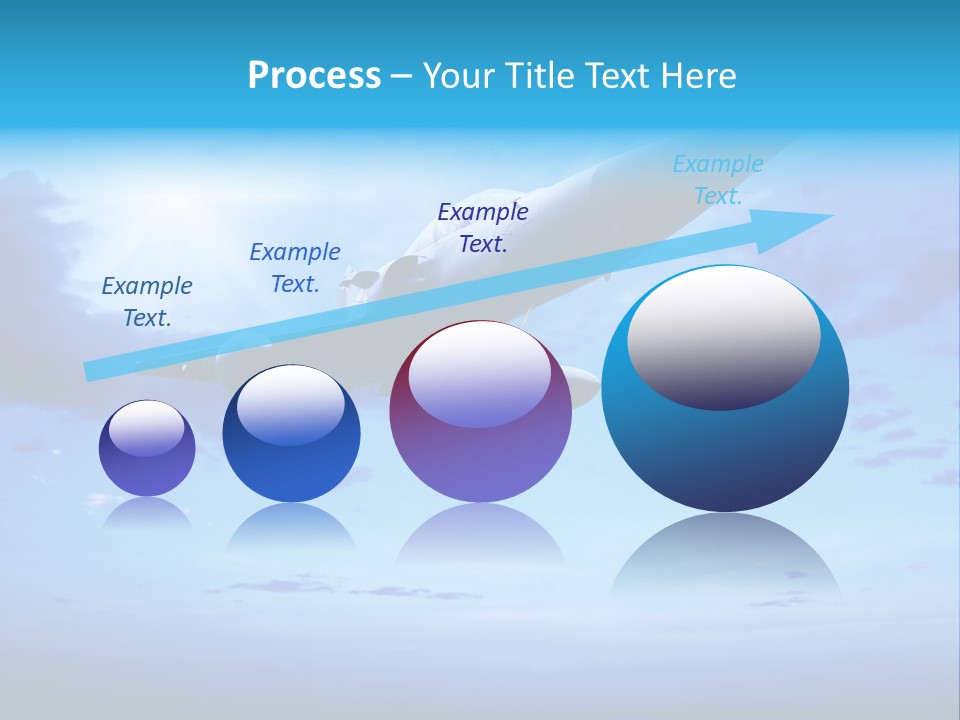 Process – Your Title Text Here

Example Text.

Example Text.

Example Text.

Example Text.